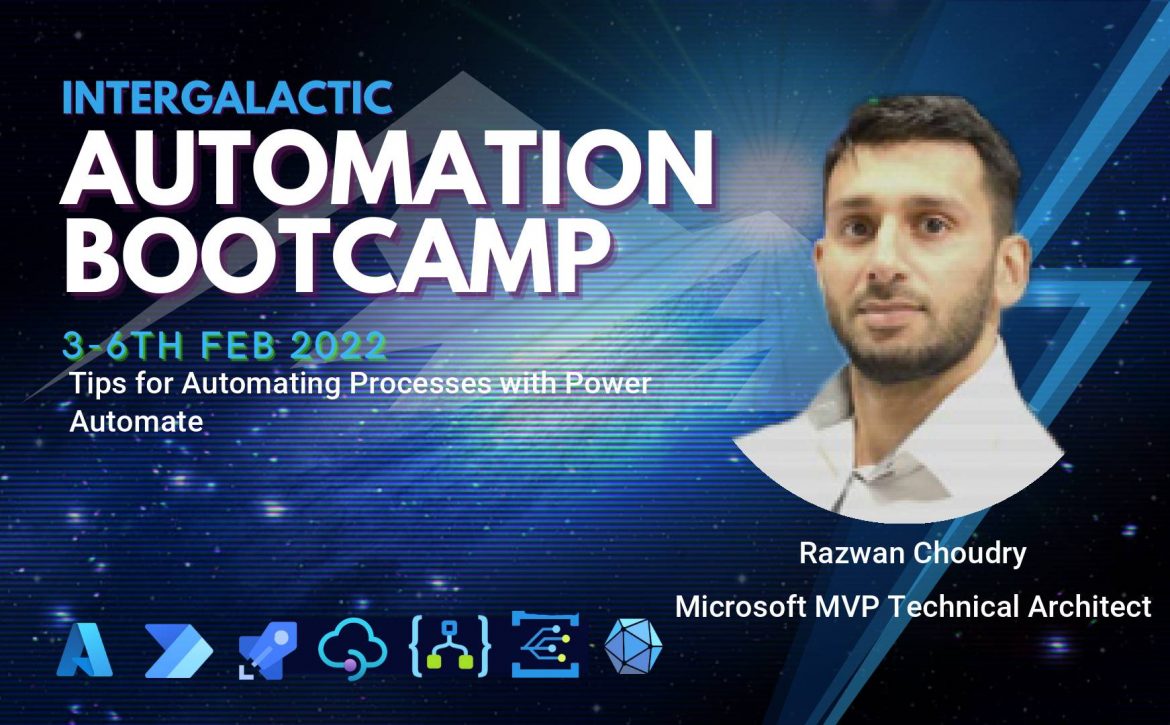 INTERGALACTIC
AUTOMATION BOOTCAMP
3-6TH FEB 2022
Tips for Automating Processes with Power Automate

Razwan Choudry
Microsoft MVP Technical Architect